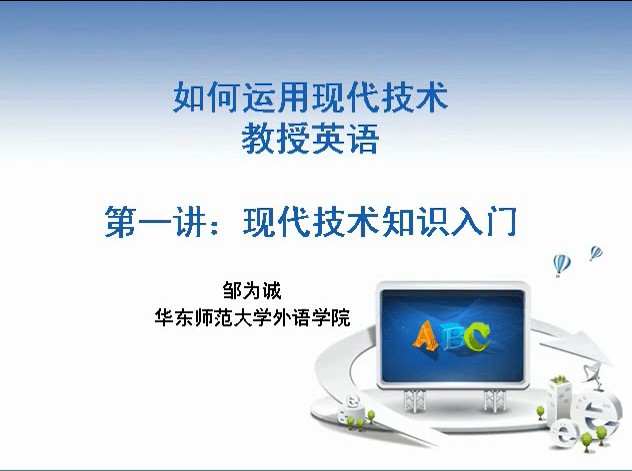 如何运用现代技术
教授英语

第一讲：现代技术知识入门

邹为诚
华东师范大学外语学院

ABC